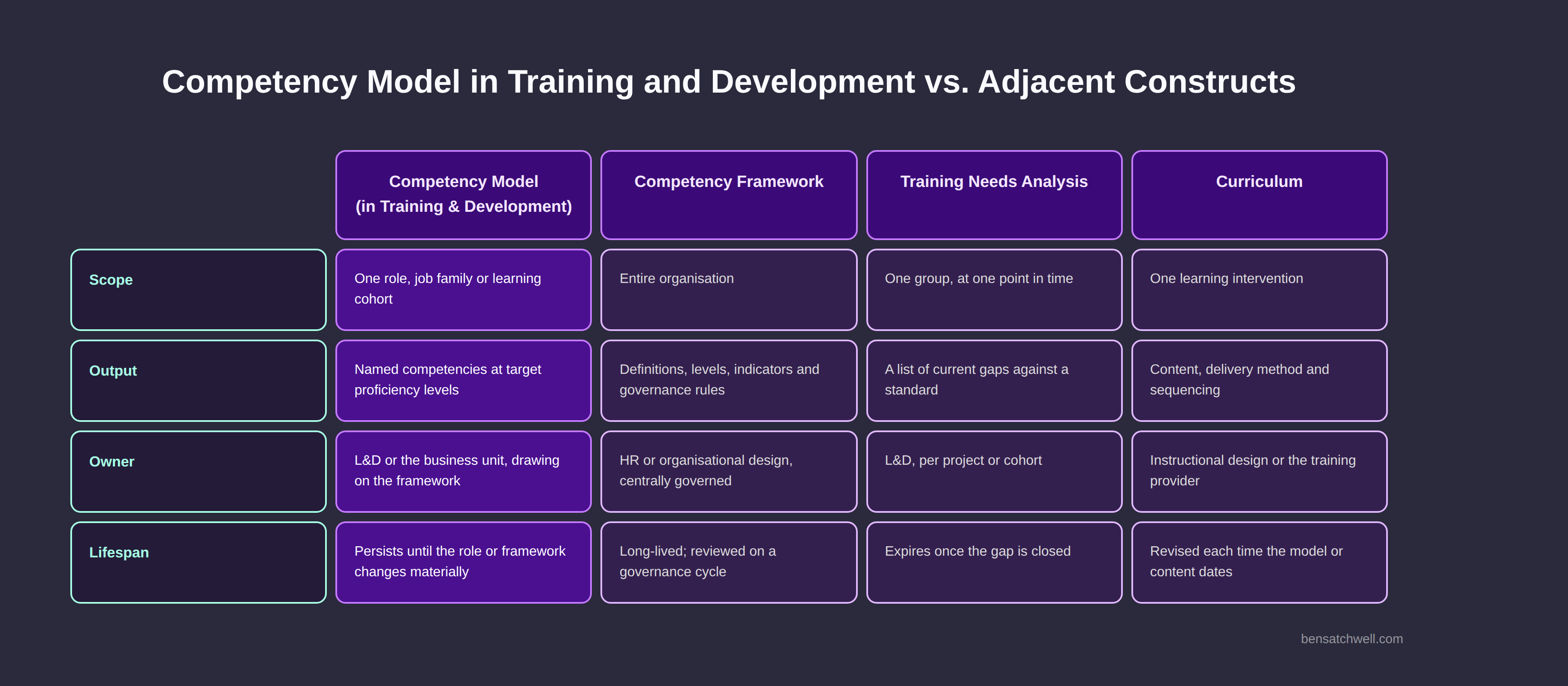 Competency Model in Training and Development vs. Adjacent Constructs

| | Competency Model (in Training & Development) | Competency Framework | Training Needs Analysis | Curriculum |
|---|---|---|---|---|
| Scope | One role, job family or learning cohort | Entire organisation | One group, at one point in time | One learning intervention |
| Output | Named competencies at target proficiency levels | Definitions, levels, indicators and governance rules | A list of current gaps against a standard | Content, delivery method and sequencing |
| Owner | L&D or the business unit, drawing on the framework | HR or organisational design, centrally governed | L&D, per project or cohort | Instructional design or the training provider |
| Lifespan | Persists until the role or framework changes materially | Long-lived; reviewed on a governance cycle | Expires once the gap is closed | Revised each time the model or content dates |

bensatchwell.com